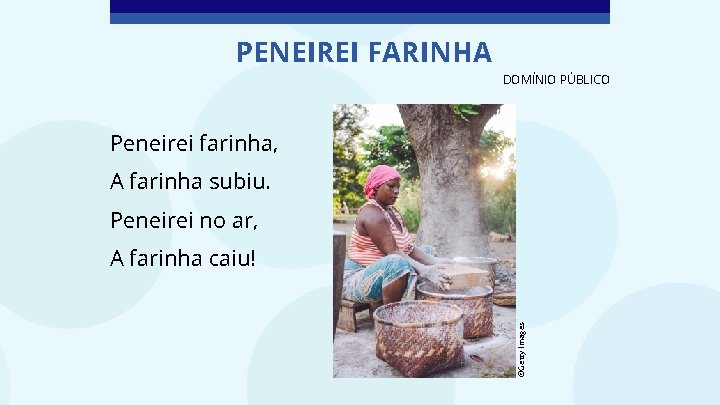 PENEIREI FARINHA

DOMÍNIO PÚBLICO

Peneirei farinha,
A farinha subiu.
Peneirei no ar,
A farinha caiu!

©Getty Images